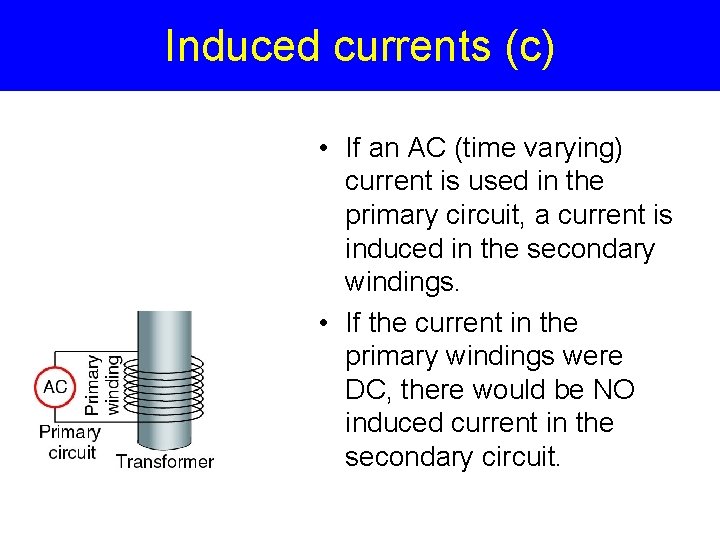 Induced currents (c)

AC

Primary winding

Primary circuit

Transformer

• If an AC (time varying) current is used in the primary circuit, a current is induced in the secondary windings.

• If the current in the primary windings were DC, there would be NO induced current in the secondary circuit.